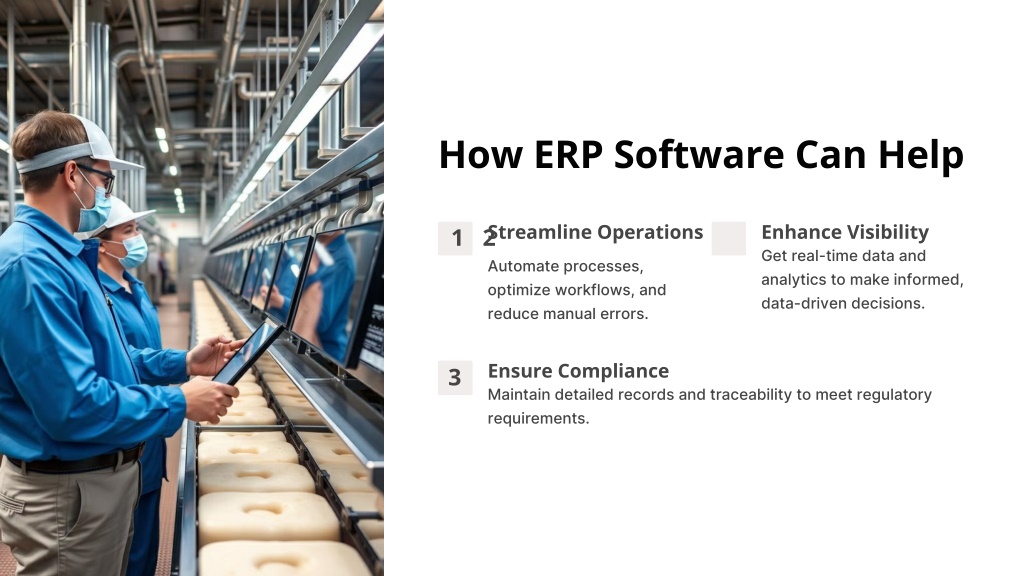 How ERP Software Can Help

1 2 Streamline Operations

Automate processes, optimize workflows, and reduce manual errors.

Enhance Visibility

Get real-time data and analytics to make informed, data-driven decisions.

3 Ensure Compliance

Maintain detailed records and traceability to meet regulatory requirements.